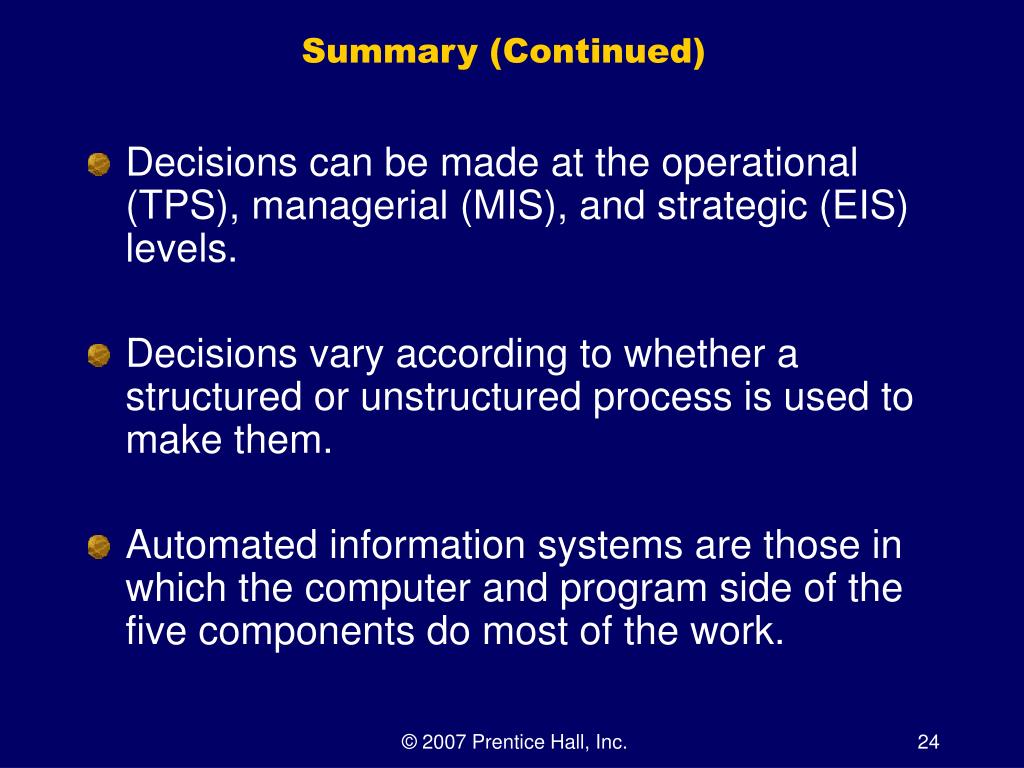 Summary (Continued)

Decisions can be made at the operational (TPS), managerial (MIS), and strategic (EIS) levels.

Decisions vary according to whether a structured or unstructured process is used to make them.

Automated information systems are those in which the computer and program side of the five components do most of the work.

© 2007 Prentice Hall, Inc.

24